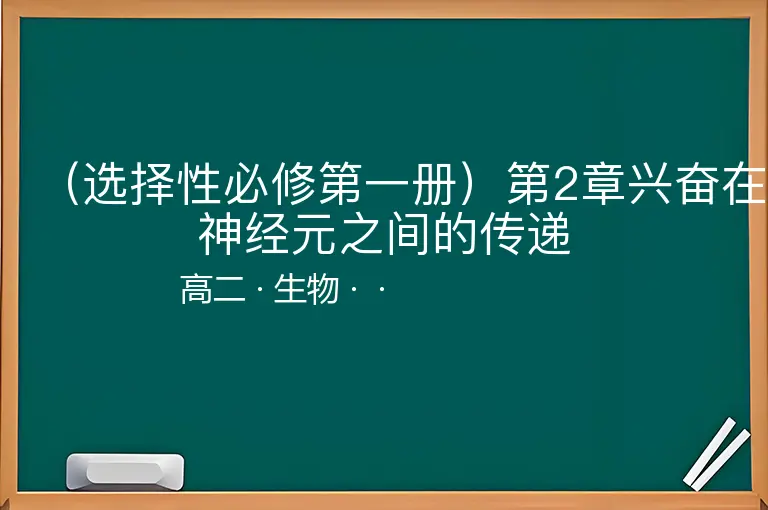 （选择性必修第一册）第2章兴奋在神经元之间的传递

高二 · 生物 · ·